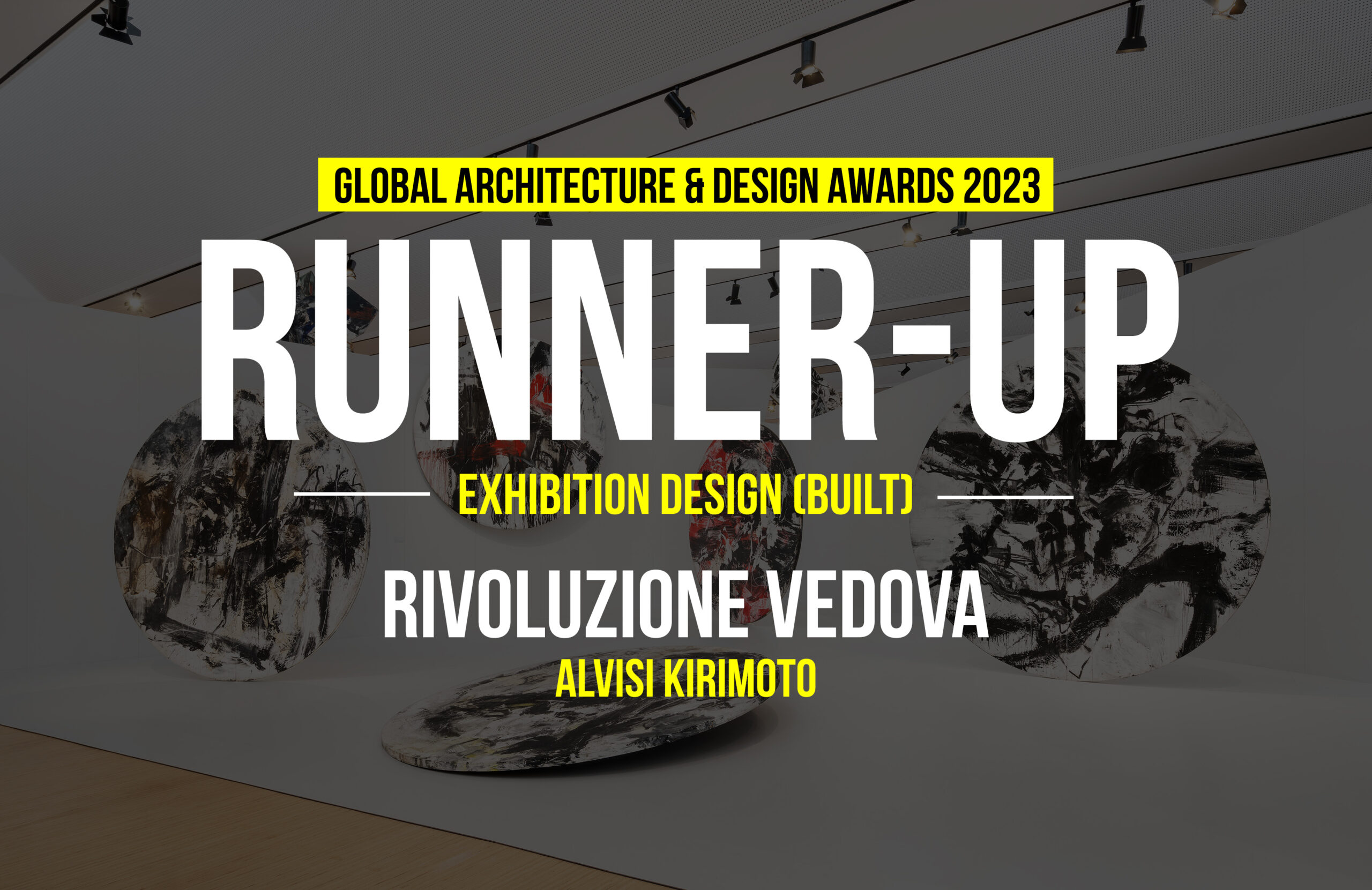 GLOBAL ARCHITECTURE & DESIGN AWARDS 2023

RUNNER-UP

EXHIBITION DESIGN (BUILT)

RIVOLUZIONE VEDOVA

ALVISI KIRIMOTO